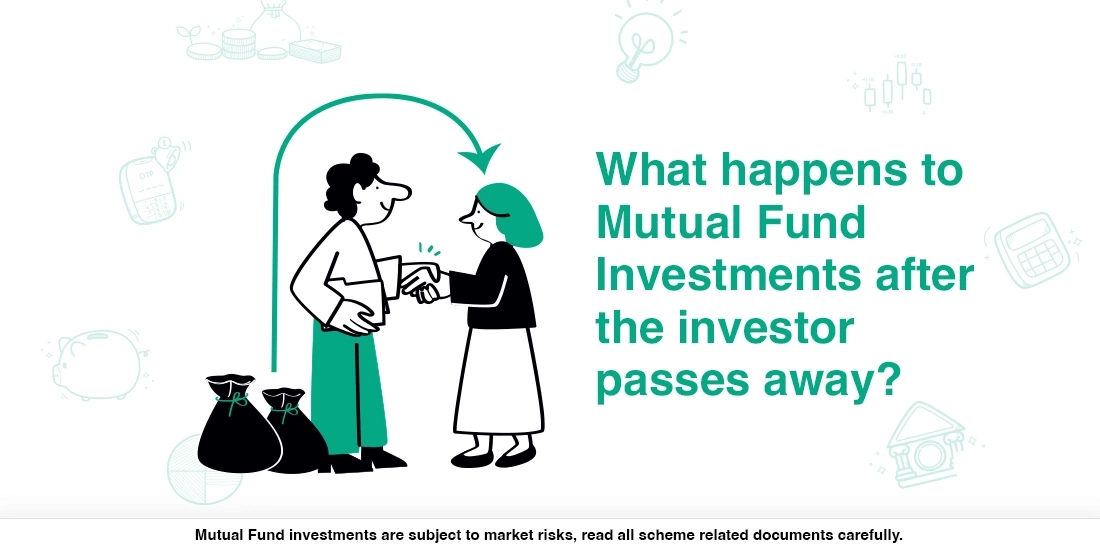 What happens to Mutual Fund Investments after the investor passes away?

Mutual Fund investments are subject to market risks, read all scheme related documents carefully.